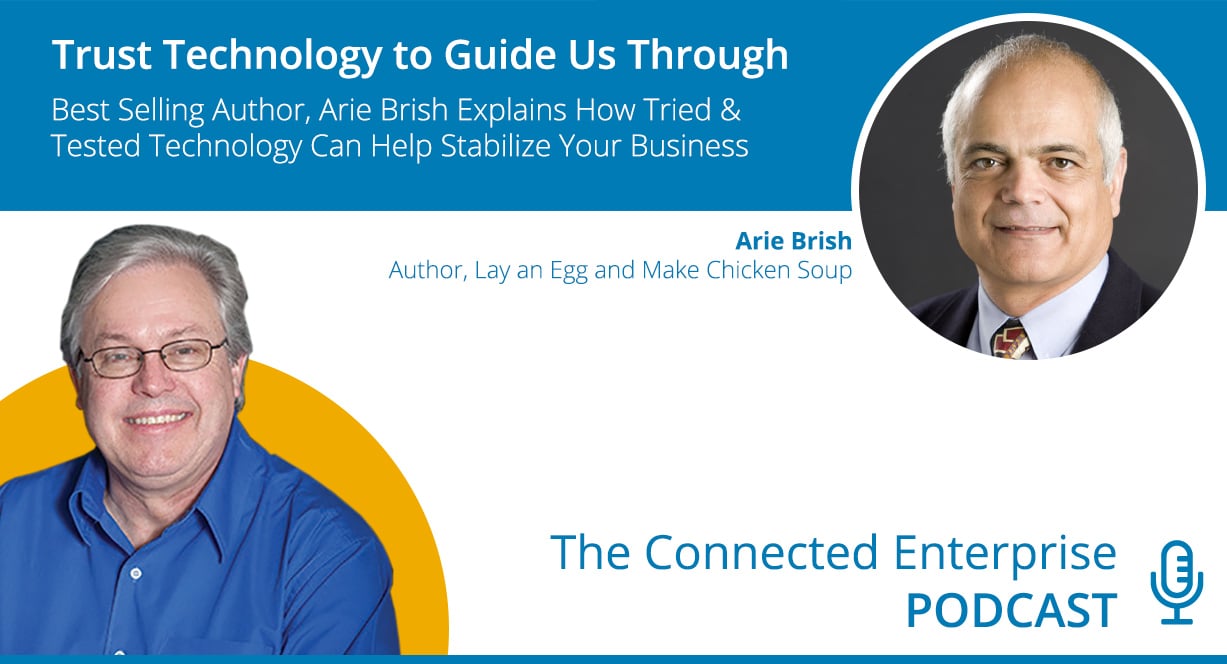 Trust Technology to Guide Us Through

Best Selling Author, Arie Brish Explains How Tried & Tested Technology Can Help Stabilize Your Business

Arie Brish
Author, Lay an Egg and Make Chicken Soup

The Connected Enterprise
PODCAST